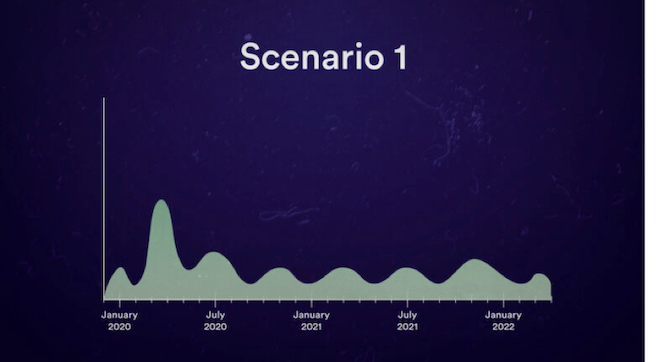 Scenario 1

January 2020
July 2020
January 2021
July 2021
January 2022